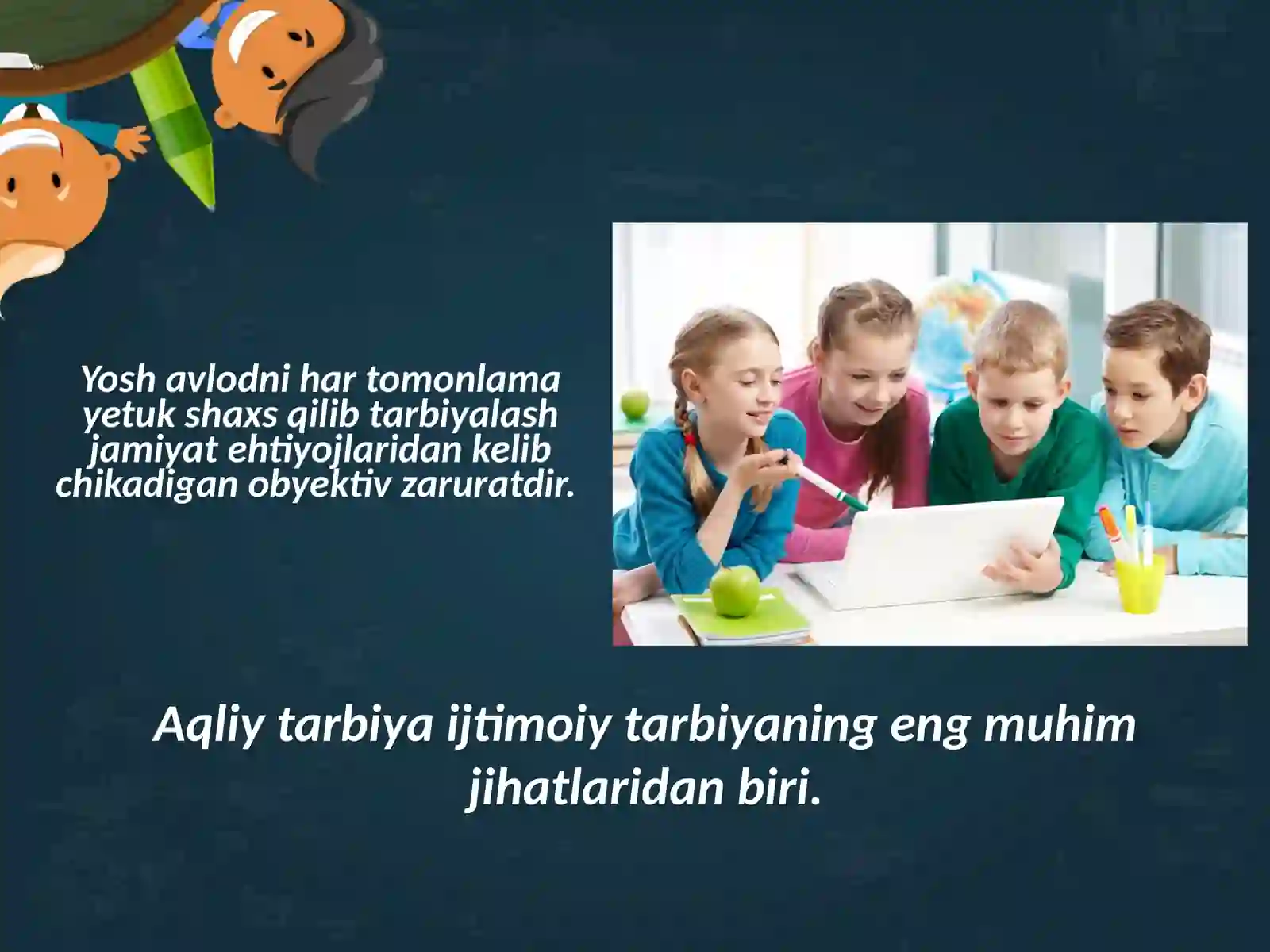 Yosh avlodni har tomonlama yetuk shaxs qilib tarbiyalash jamiyat ehtiyojlaridan kelib chikadigan obyektiv zaruratdir.

Aqliy tarbiya ijtimoiy tarbiyaning eng muhim jihatlaridan biri.